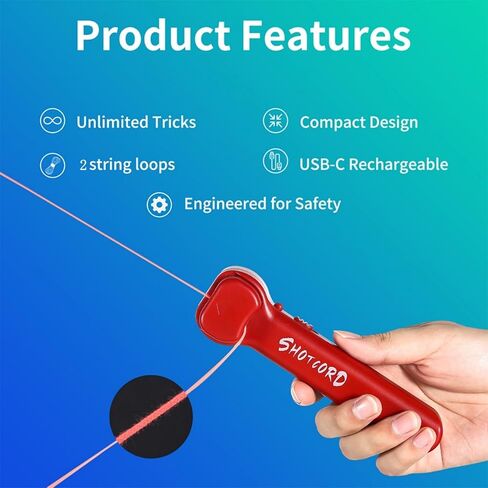 Product Features

Unlimited Tricks

Compact Design

2 string loops

USB-C Rechargeable

Engineered for Safety

SHOTCORD